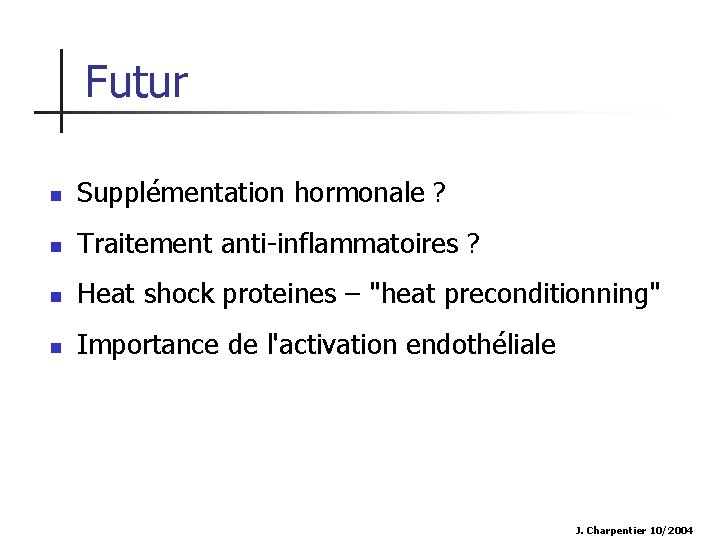 Futur

- Supplémentation hormonale ?
- Traitement anti-inflammatoires ?
- Heat shock proteines – "heat preconditionning"
- Importance de l'activation endothéliale

J. Charpentier 10/2004